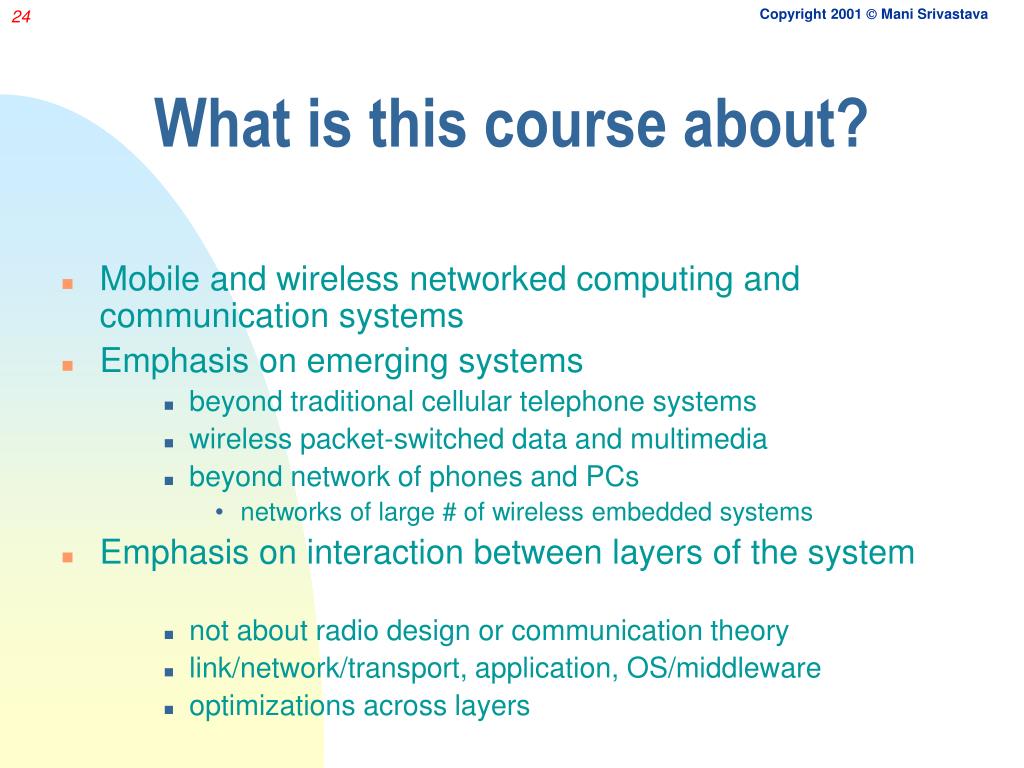 24

Copyright 2001 © Mani Srivastava

What is this course about?

- Mobile and wireless networked computing and communication systems
- Emphasis on emerging systems
  - beyond traditional cellular telephone systems
  - wireless packet-switched data and multimedia
  - beyond network of phones and PCs
    - networks of large # of wireless embedded systems
- Emphasis on interaction between layers of the system

  - not about radio design or communication theory
  - link/network/transport, application, OS/middleware
  - optimizations across layers